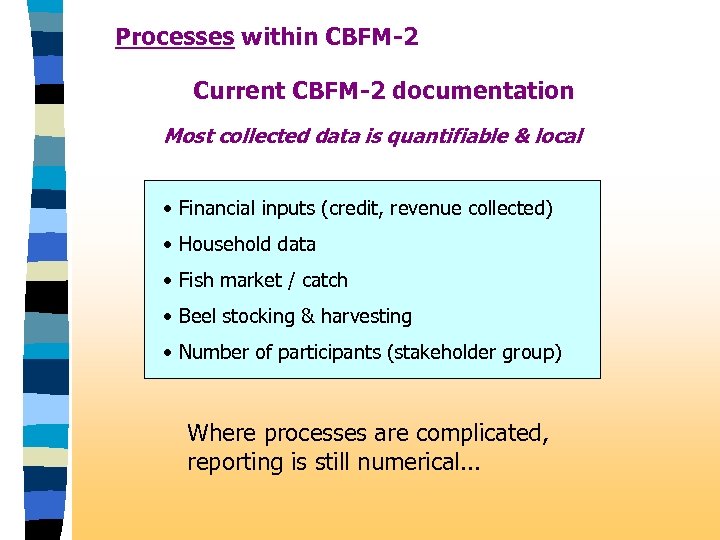 Processes within CBFM-2

Current CBFM-2 documentation

Most collected data is quantifiable & local

• Financial inputs (credit, revenue collected)
• Household data
• Fish market / catch
• Beel stocking & harvesting
• Number of participants (stakeholder group)

Where processes are complicated, reporting is still numerical...